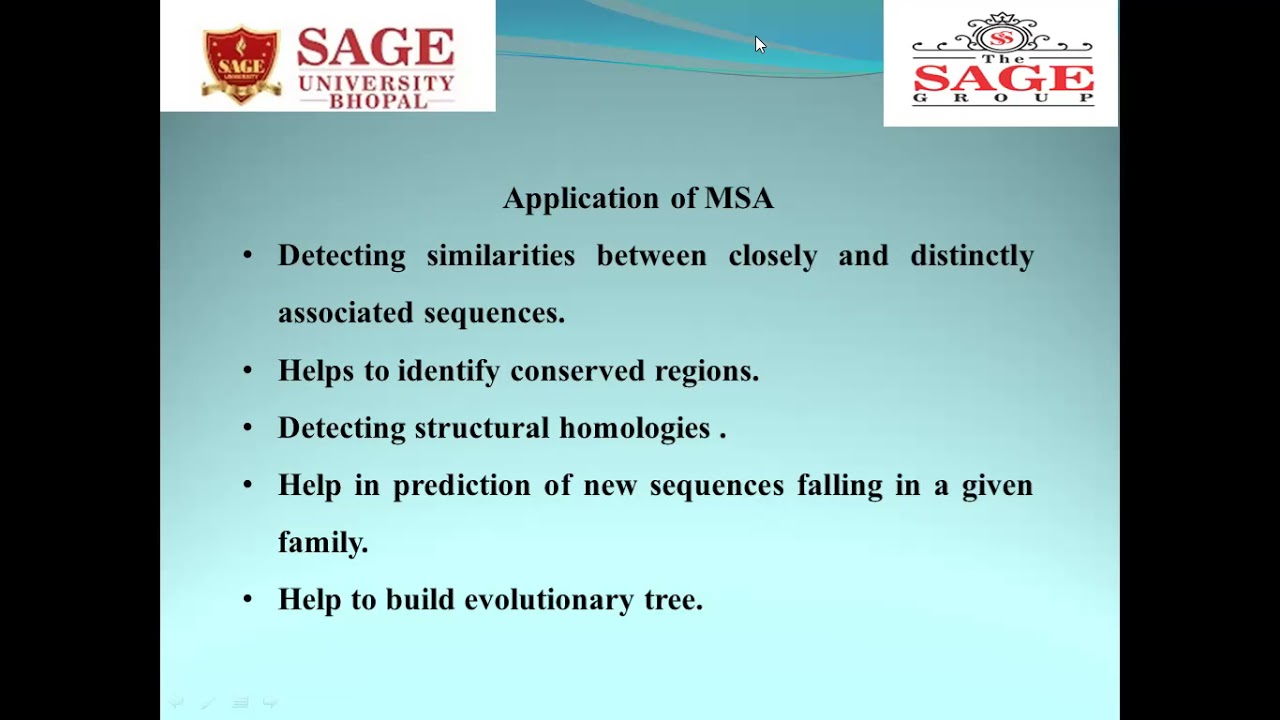 SAGE
SAGE
UNIVERSITY
BHOPAL

The
SAGE
GROUP

Application of MSA

• Detecting similarities between closely and distinctly associated sequences.

• Helps to identify conserved regions.

• Detecting structural homologies .

• Help in prediction of new sequences falling in a given family.

• Help to build evolutionary tree.